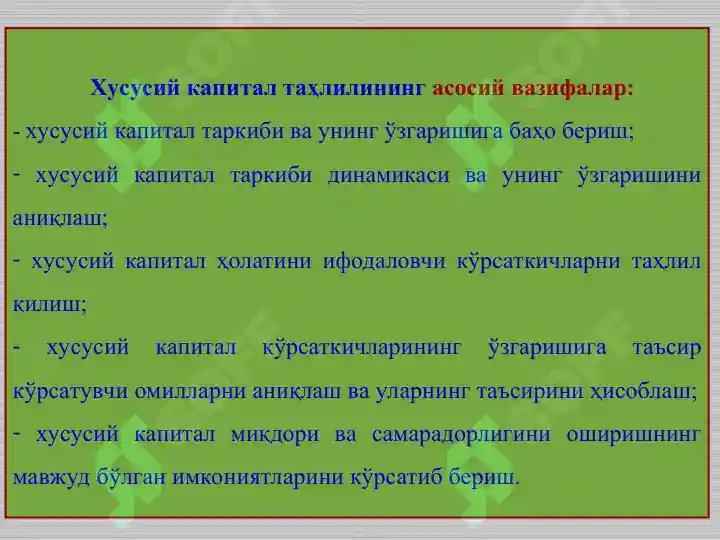 Хусусий капитал таҳлилининг асосий вазифалар:

- хусусий капитал таркиби ва унинг ўзгаришига баҳо бериш;

- хусусий капитал таркиби динамикаси ва унинг ўзгаришини аниқлаш;

- хусусий капитал ҳолатини ифодаловчи кўрсаткичларни таҳлил қилиш;

- хусусий капитал кўрсаткичларининг ўзгаришига таъсир кўрсатувчи омилларни аниқлаш ва уларнинг таъсирини ҳисоблаш;

- хусусий капитал миқдори ва самарадорлигини оширишнинг мавжуд бўлган имкониятларини кўрсатиб бериш.